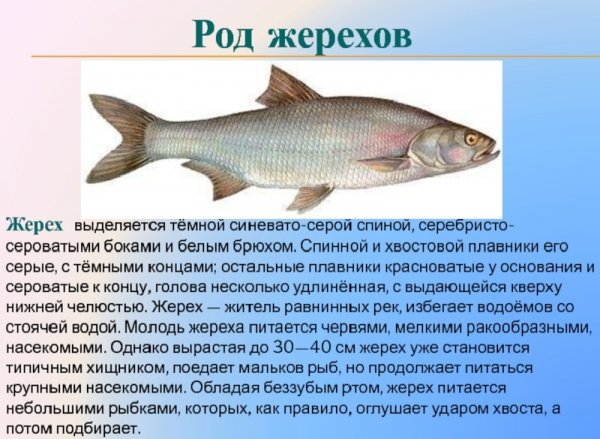 Род жерехов

Жерех выделяется тёмной синевато-серой спиной, серебристо-сероватыми боками и белым брюхом. Спинной и хвостовой плавники его серые, с тёмными концами; остальные плавники красноватые у основания и сероватые к концу, голова несколько удлинённая, с выдающейся кверху нижней челюстью. Жерех — житель равнинных рек, избегает водоёмов со стоячей водой. Молодь жереха питается червями, мелкими ракообразными, насекомыми. Однако вырастая до 30—40 см жерех уже становится типичным хищником, поедает мальков рыб, но продолжает питаться крупными насекомыми. Обладая беззубым ртом, жерех питается небольшими рыбками, которых, как правило, оглушает ударом хвоста, а потом подбирает.